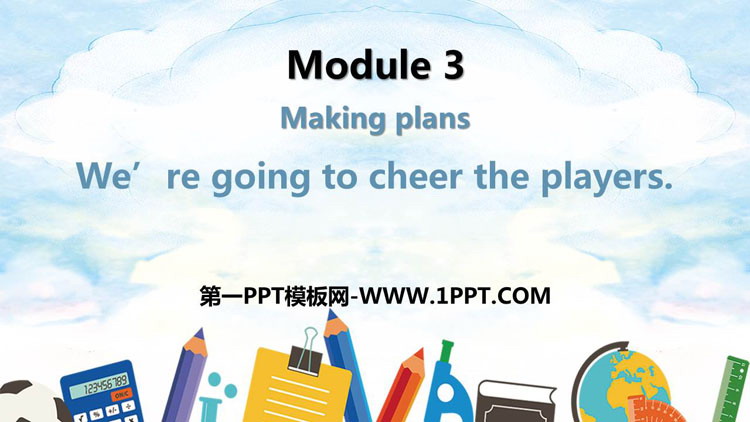 Module 3

Making plans

We’re going to cheer the players.

第一PPT模板网-WWW.1PPT.COM

123456789